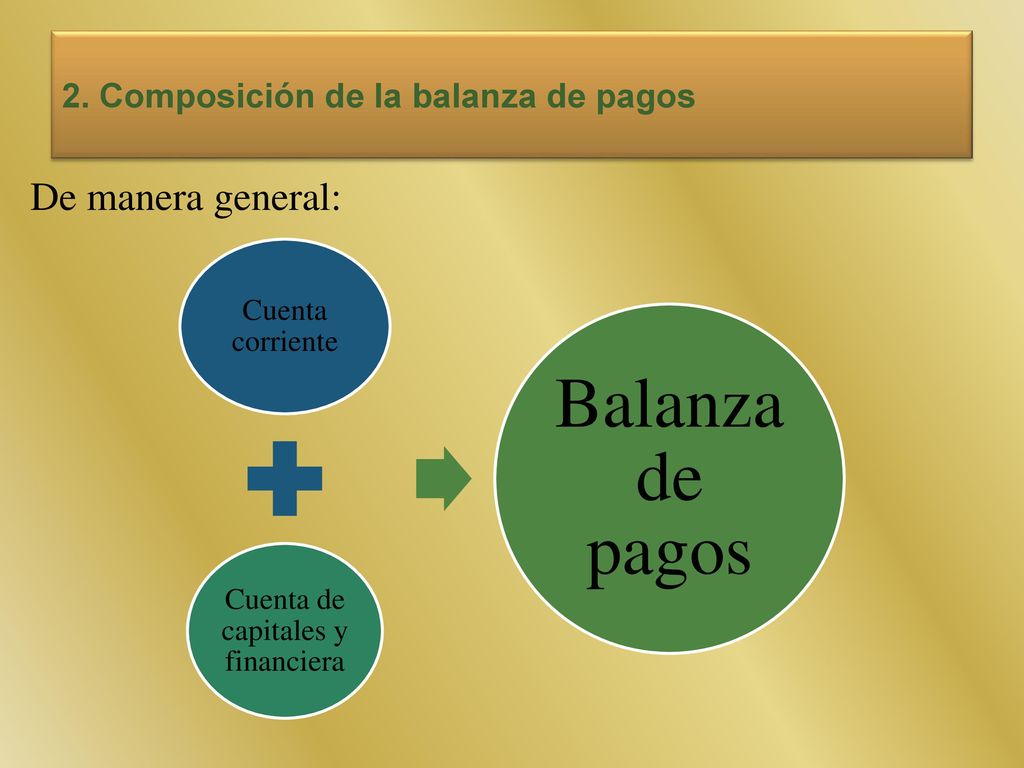 2. Composición de la balanza de pagos

De manera general:

Cuenta corriente

Cuenta de capitales y financiera

Balanza de pagos